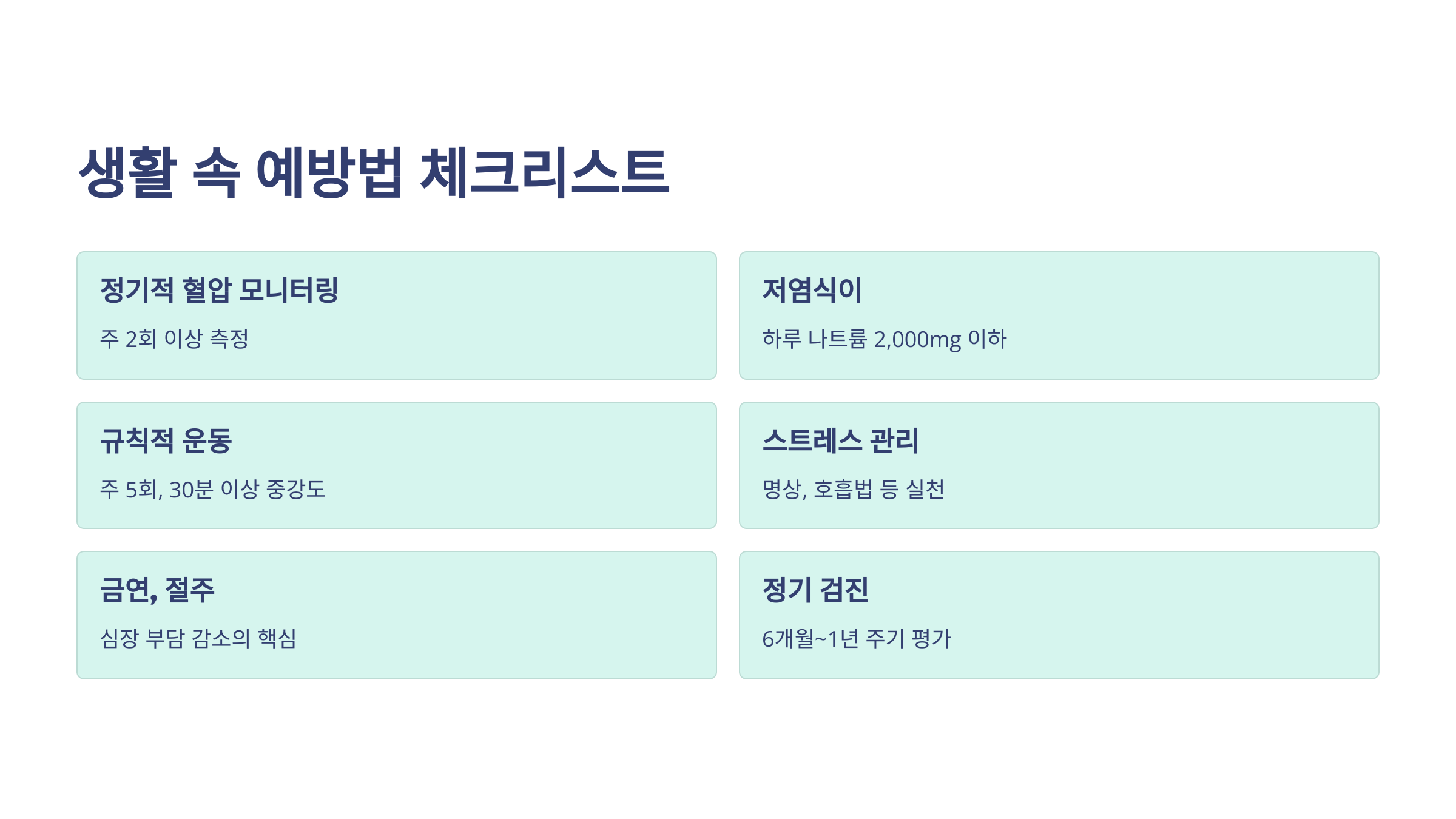 생활 속 예방법 체크리스트

정기적 혈압 모니터링

주 2회 이상 측정

저염식이

하루 나트륨 2,000mg 이하

규칙적 운동

주 5회, 30분 이상 중강도

스트레스 관리

명상, 호흡법 등 실천

금연, 절주

심장 부담 감소의 핵심

정기 검진

6개월~1년 주기 평가